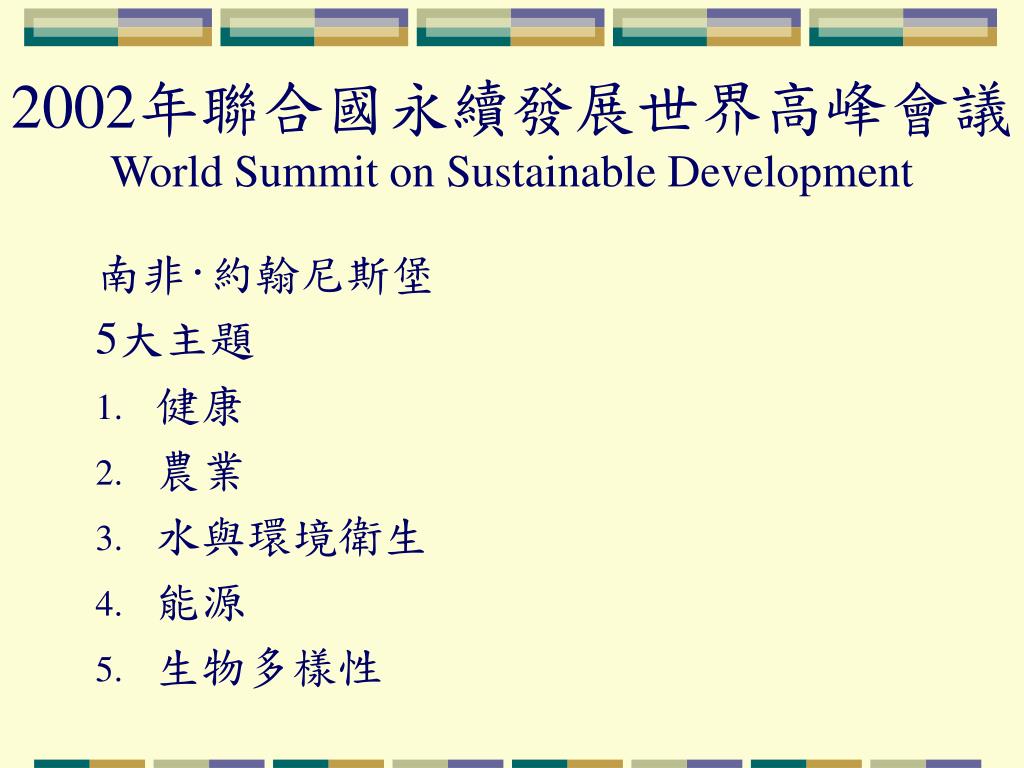 2002年聯合國永續發展世界高峰會議
World Summit on Sustainable Development

南非‧約翰尼斯堡
5大主題
1. 健康
2. 農業
3. 水與環境衛生
4. 能源
5. 生物多樣性